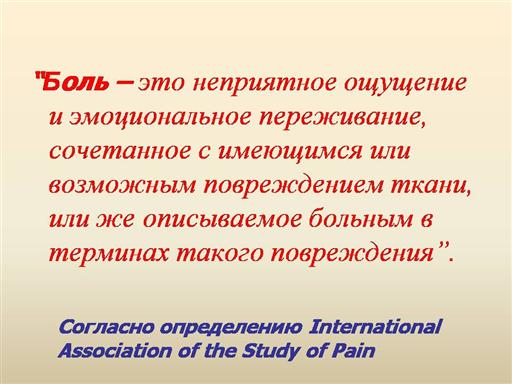 "Боль – это неприятное ощущение и эмоциональное переживание, сочетанное с имеющимся или возможным повреждением ткани, или же описываемое больным в терминах такого повреждения".

Согласно определению International Association of the Study of Pain